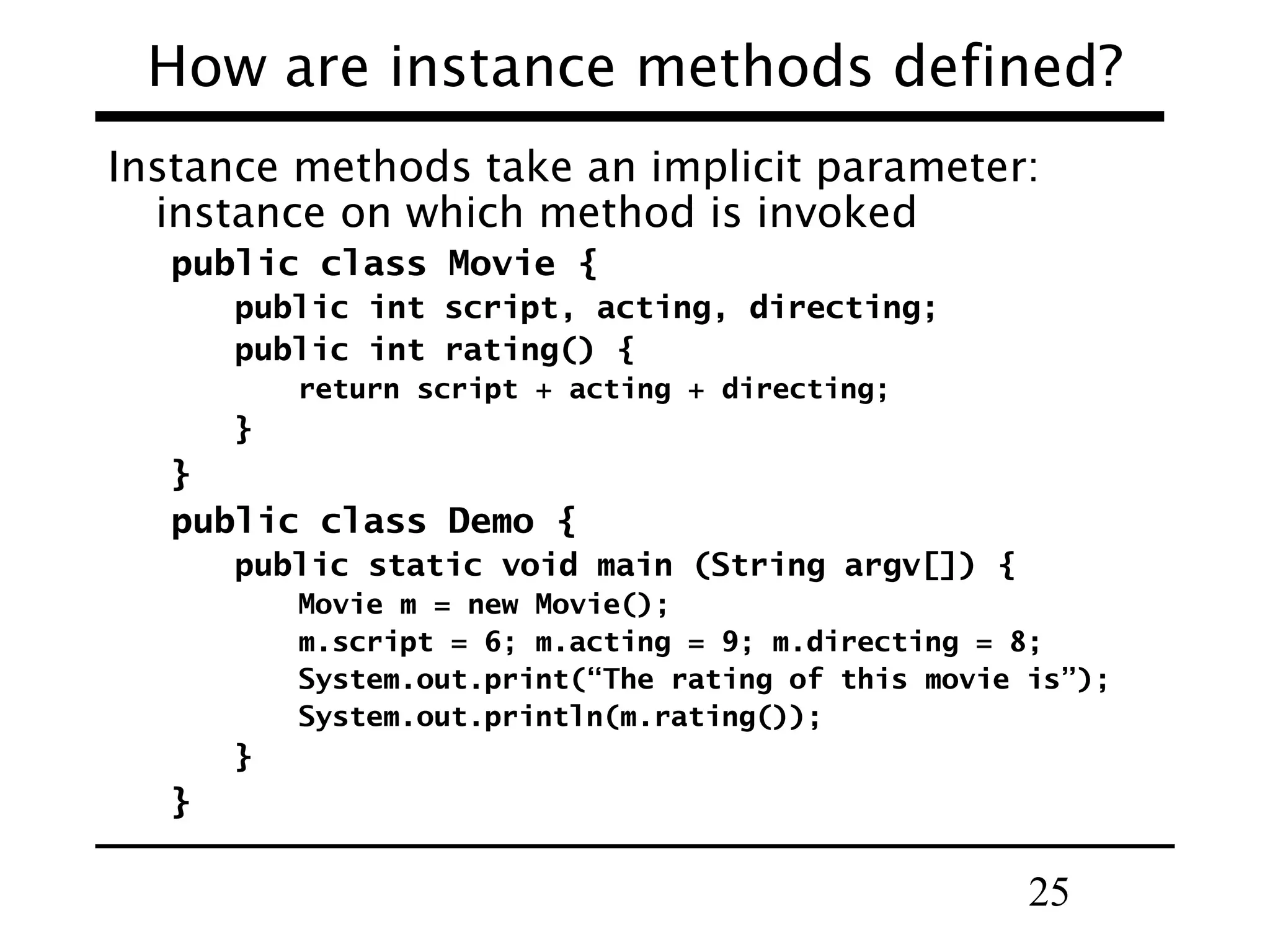 How are instance methods defined?

Instance methods take an implicit parameter: instance on which method is invoked

public class Movie {
    public int script, acting, directing;
    public int rating() {
        return script + acting + directing;
    }
}
public class Demo {
    public static void main (String argv[]) {
        Movie m = new Movie();
        m.script = 6; m.acting = 9; m.directing = 8;
        System.out.print(“The rating of this movie is”);
        System.out.println(m.rating());
    }
}

25